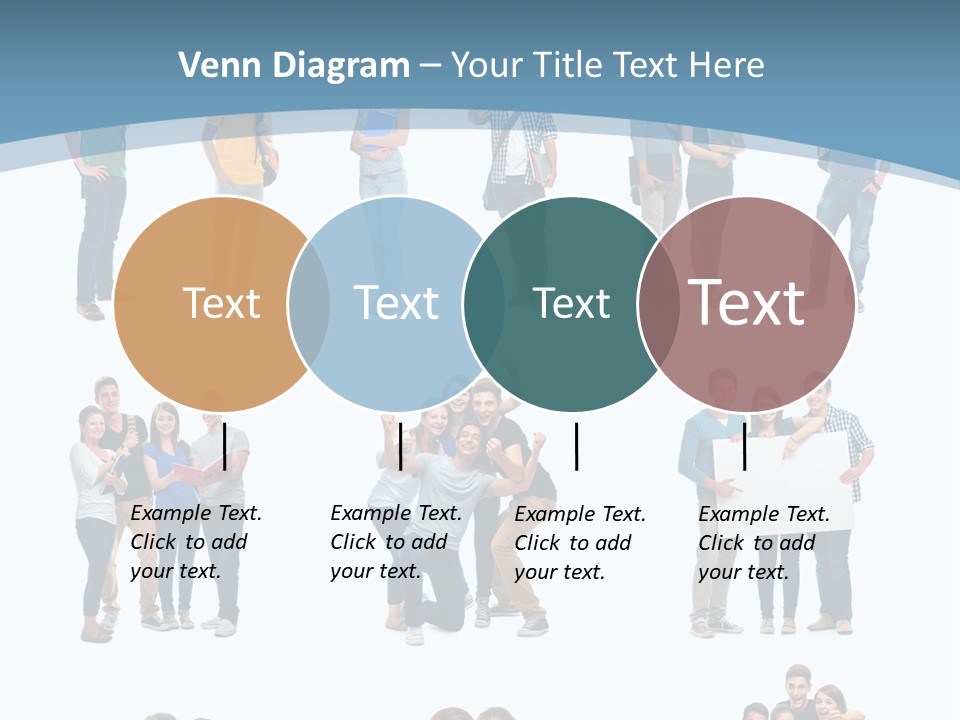 Venn Diagram – Your Title Text Here

Text

Text

Text

Text

Example Text. Click to add your text.

Example Text. Click to add your text.

Example Text. Click to add your text.

Example Text. Click to add your text.